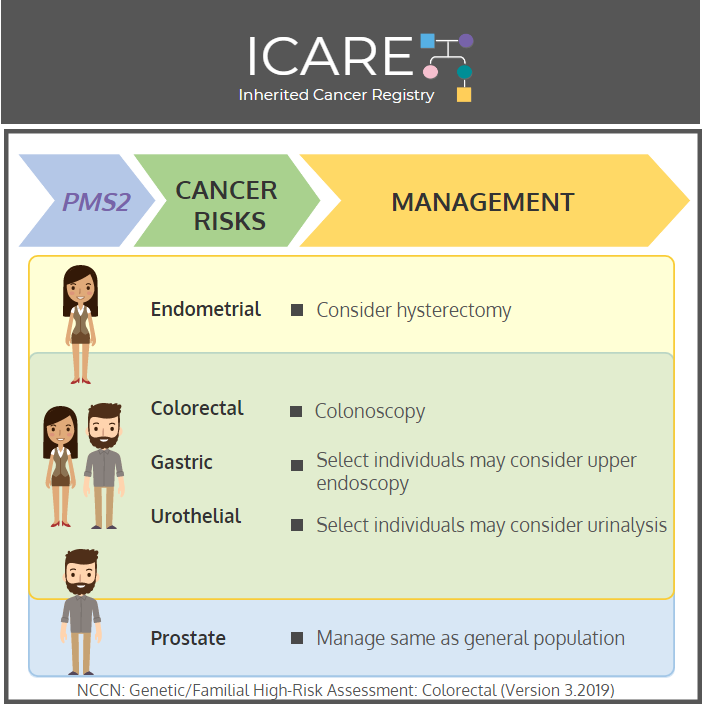 ICARE

Inherited Cancer Registry

PMS2

CANCER RISKS

MANAGEMENT

Endometrial

■ Consider hysterectomy

Colorectal

■ Colonoscopy

Gastric

■ Select individuals may consider upper endoscopy

Urothelial

■ Select individuals may consider urinalysis

Prostate

■ Manage same as general population

NCCN: Genetic/Familial High-Risk Assessment: Colorectal (Version 3.2019)